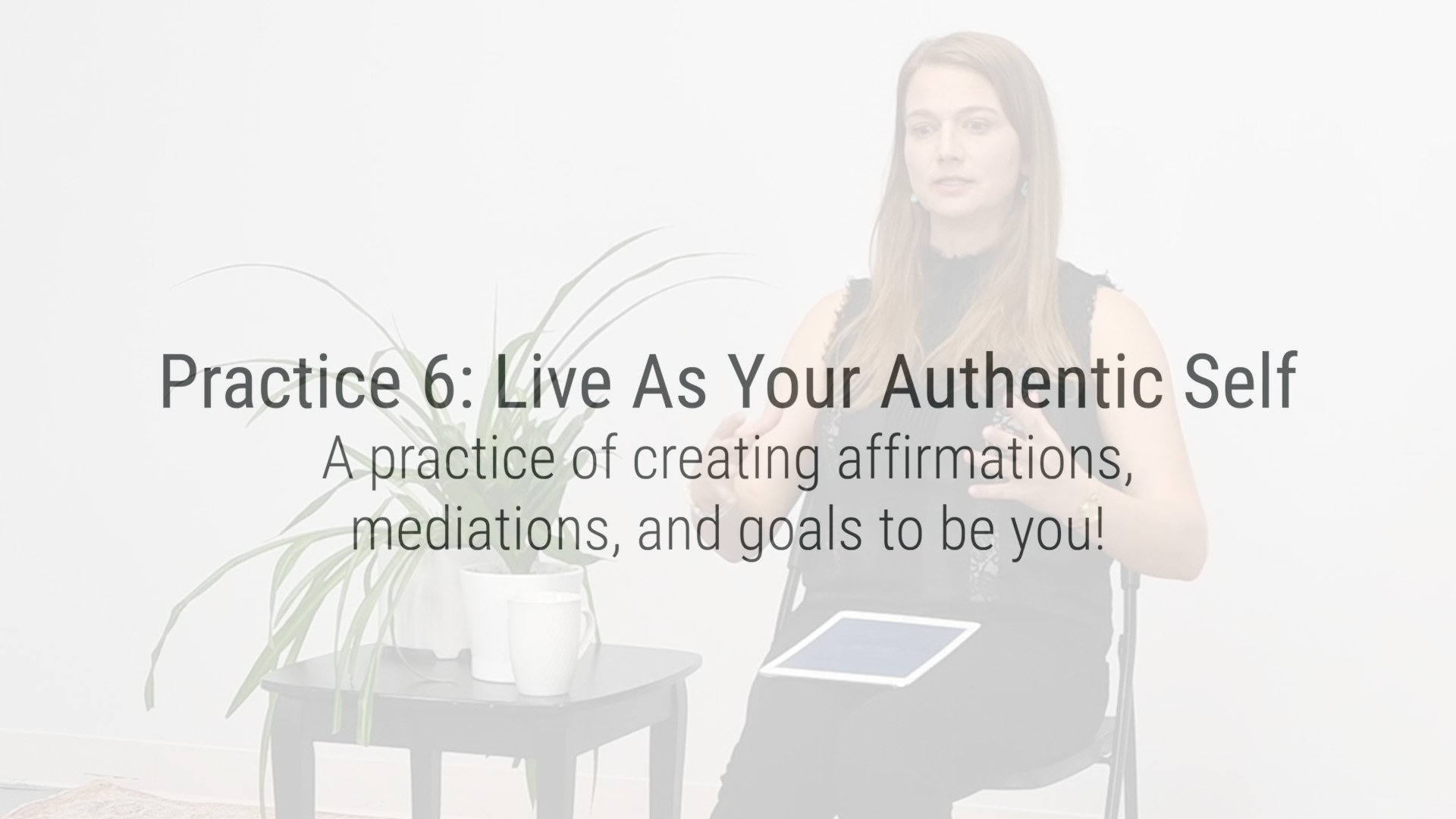 Practice 6: Live As Your Authentic Self
A practice of creating affirmations, mediations, and goals to be you!